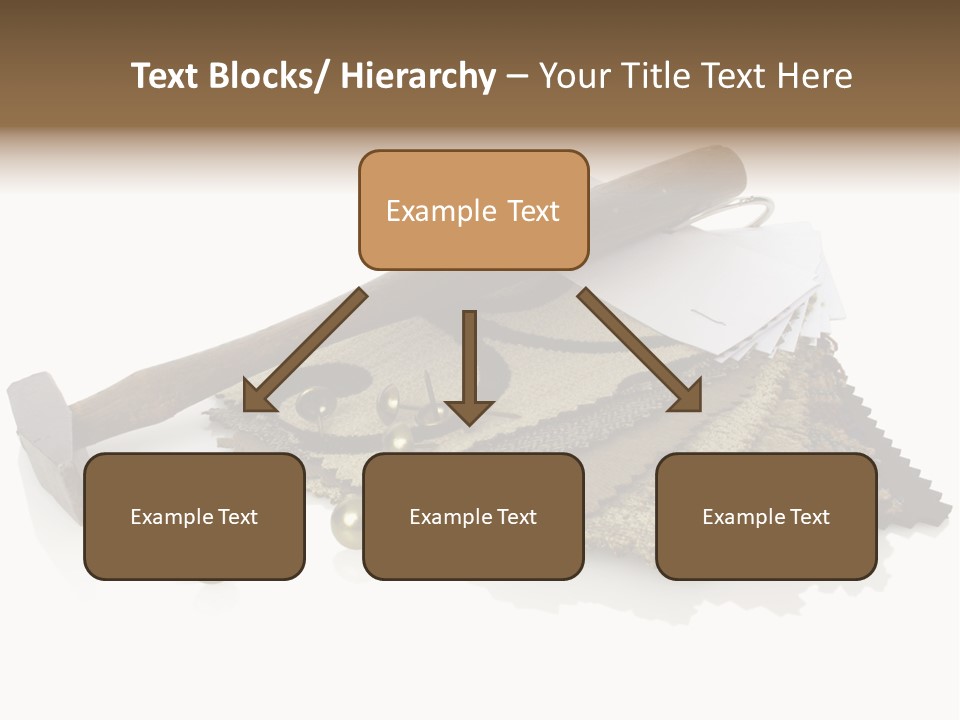 Text Blocks/ Hierarchy – Your Title Text Here

Example Text

Example Text

Example Text

Example Text